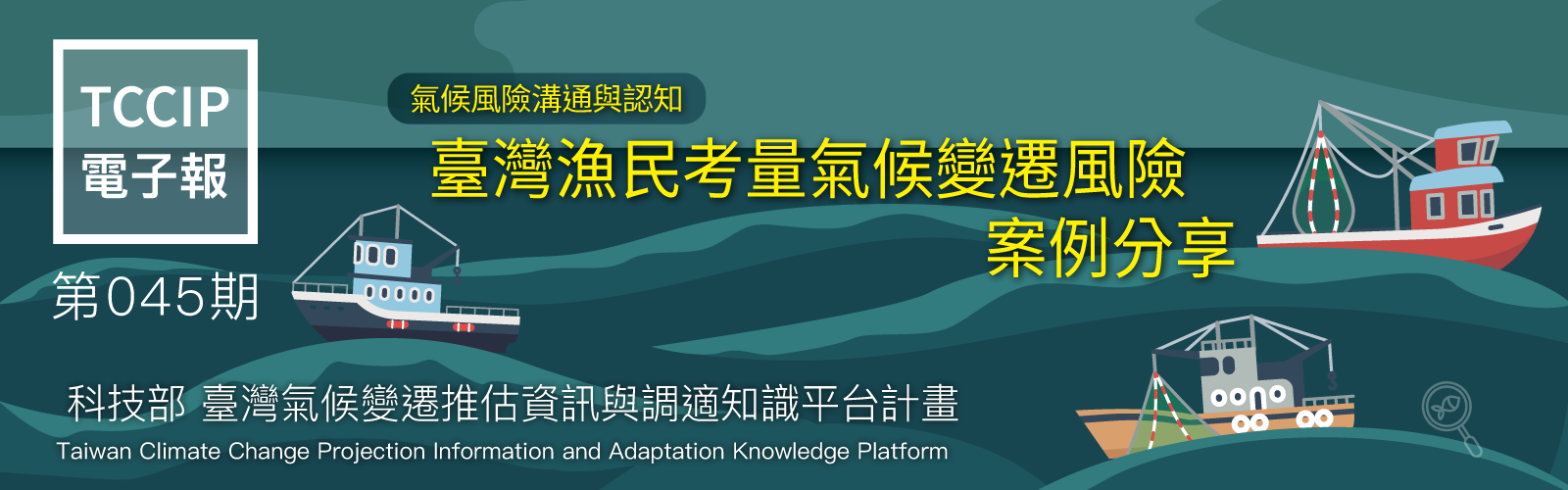 TCCIP
電子報

第045期

氣候風險溝通與認知

臺灣漁民考量氣候變遷風險
案例分享

科技部 臺灣氣候變遷推估資訊與調適知識平台計畫
Taiwan Climate Change Projection Information and Adaptation Knowledge Platform